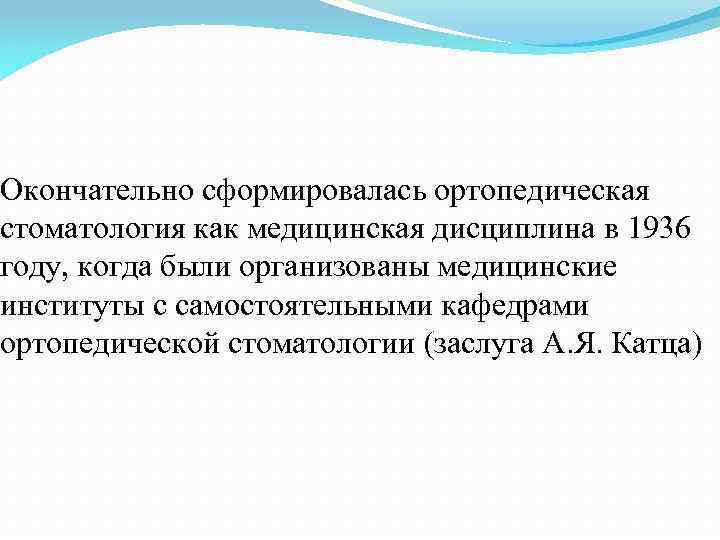 Окончательно сформировалась ортопедическая стоматология как медицинская дисциплина в 1936 году, когда были организованы медицинские институты с самостоятельными кафедрами ортопедической стоматологии (заслуга А.Я. Катца)